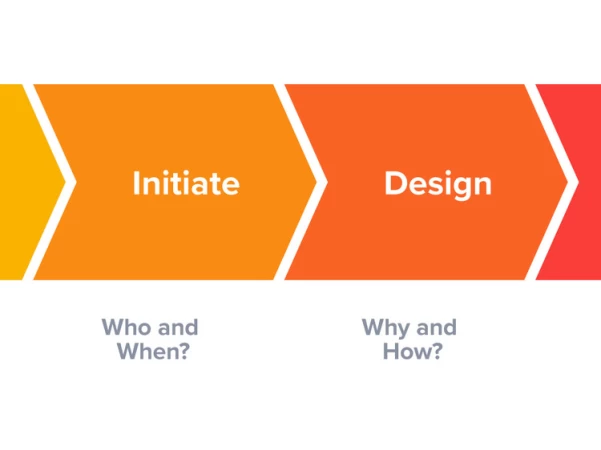 Initiate

Design

Who and When?

Why and How?